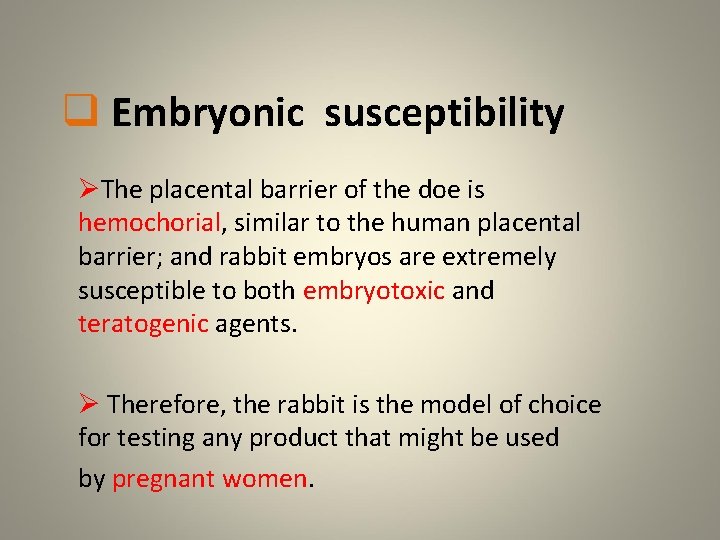 ❑ Embryonic susceptibility

➢The placental barrier of the doe is hemochorial, similar to the human placental barrier; and rabbit embryos are extremely susceptible to both embryotoxic and teratogenic agents.

➢ Therefore, the rabbit is the model of choice for testing any product that might be used by pregnant women.